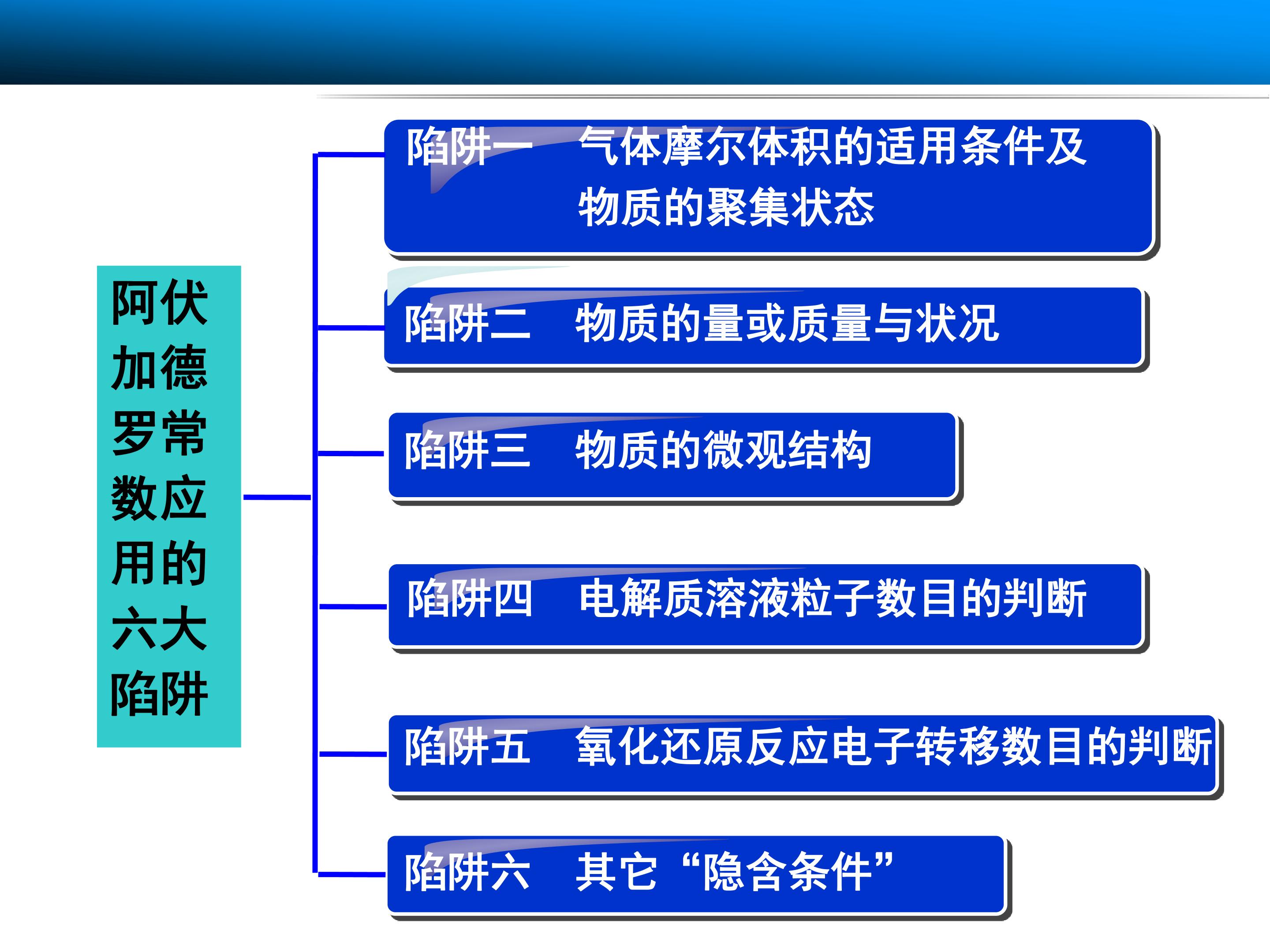 阿伏加德罗常数应用的六大陷阱

陷阱一　气体摩尔体积的适用条件及物质的聚集状态

陷阱二　物质的量或质量与状况

陷阱三　物质的微观结构

陷阱四　电解质溶液粒子数目的判断

陷阱五　氧化还原反应电子转移数目的判断

陷阱六　其它“隐含条件”